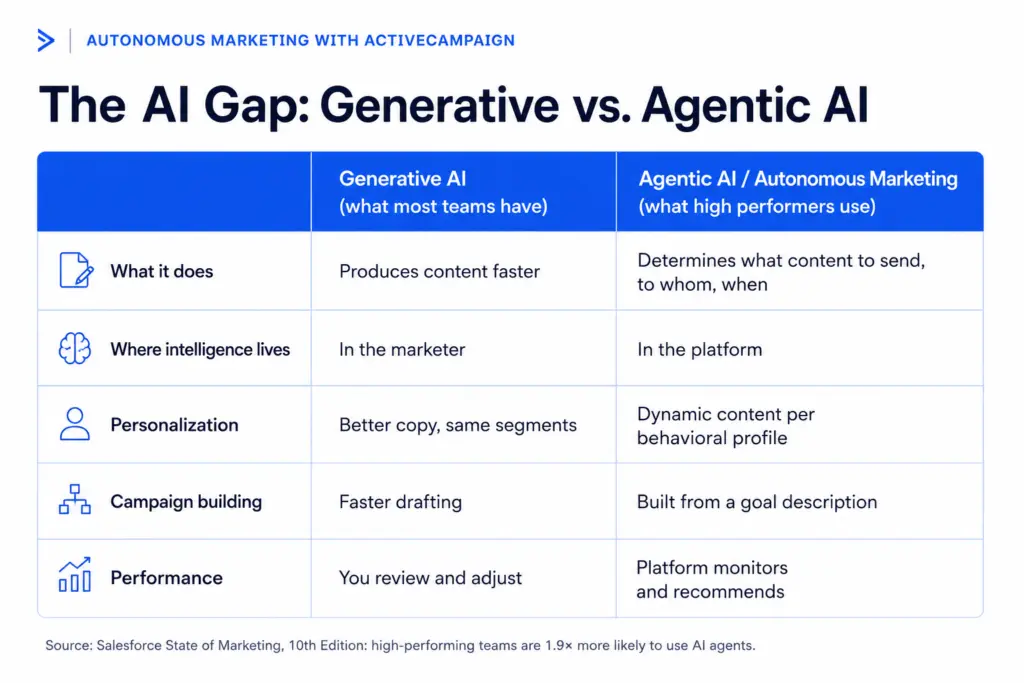 AUTONOMOUS MARKETING WITH ACTIVECAMPAIGN

The AI Gap: Generative vs. Agentic AI

| | Generative AI (what most teams have) | Agentic AI / Autonomous Marketing (what high performers use) |
|---|---|---|
| What it does | Produces content faster | Determines what content to send, to whom, when |
| Where intelligence lives | In the marketer | In the platform |
| Personalization | Better copy, same segments | Dynamic content per behavioral profile |
| Campaign building | Faster drafting | Built from a goal description |
| Performance | You review and adjust | Platform monitors and recommends |

Source: Salesforce State of Marketing, 10th Edition: high-performing teams are 1.9× more likely to use AI agents.